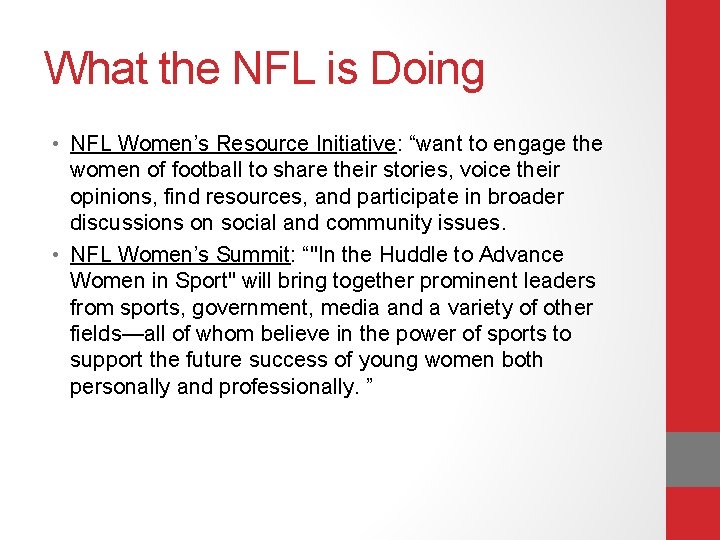 What the NFL is Doing

• NFL Women's Resource Initiative: "want to engage the women of football to share their stories, voice their opinions, find resources, and participate in broader discussions on social and community issues.
• NFL Women's Summit: ""In the Huddle to Advance Women in Sport" will bring together prominent leaders from sports, government, media and a variety of other fields—all of whom believe in the power of sports to support the future success of young women both personally and professionally. "